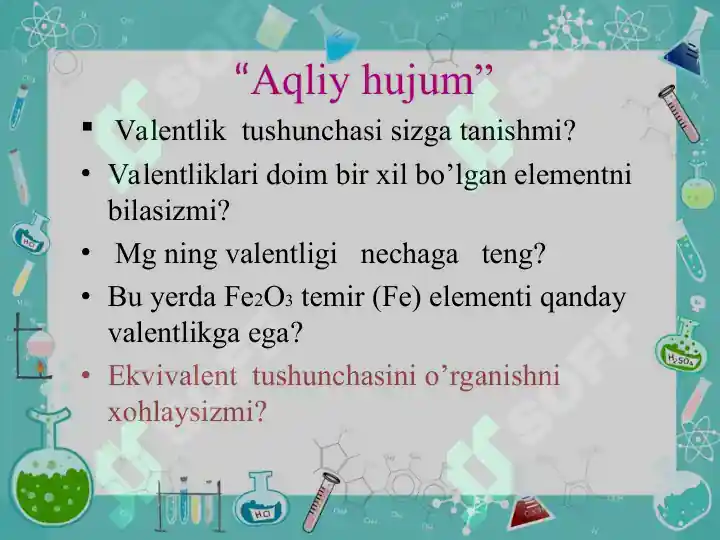 “Aqliy hujum”

▪ Valentlik tushunchasi sizga tanishmi?

• Valentliklari doim bir xil bo’lgan elementni bilasizmi?

• Mg ning valentligi nechaga teng?

• Bu yerda $Fe_2O_3$ temir (Fe) elementi qanday valentlikga ega?

• Ekvivalent tushunchasini o’rganishni xohlaysizmi?

HCl

$H_2SO_4$

HCl